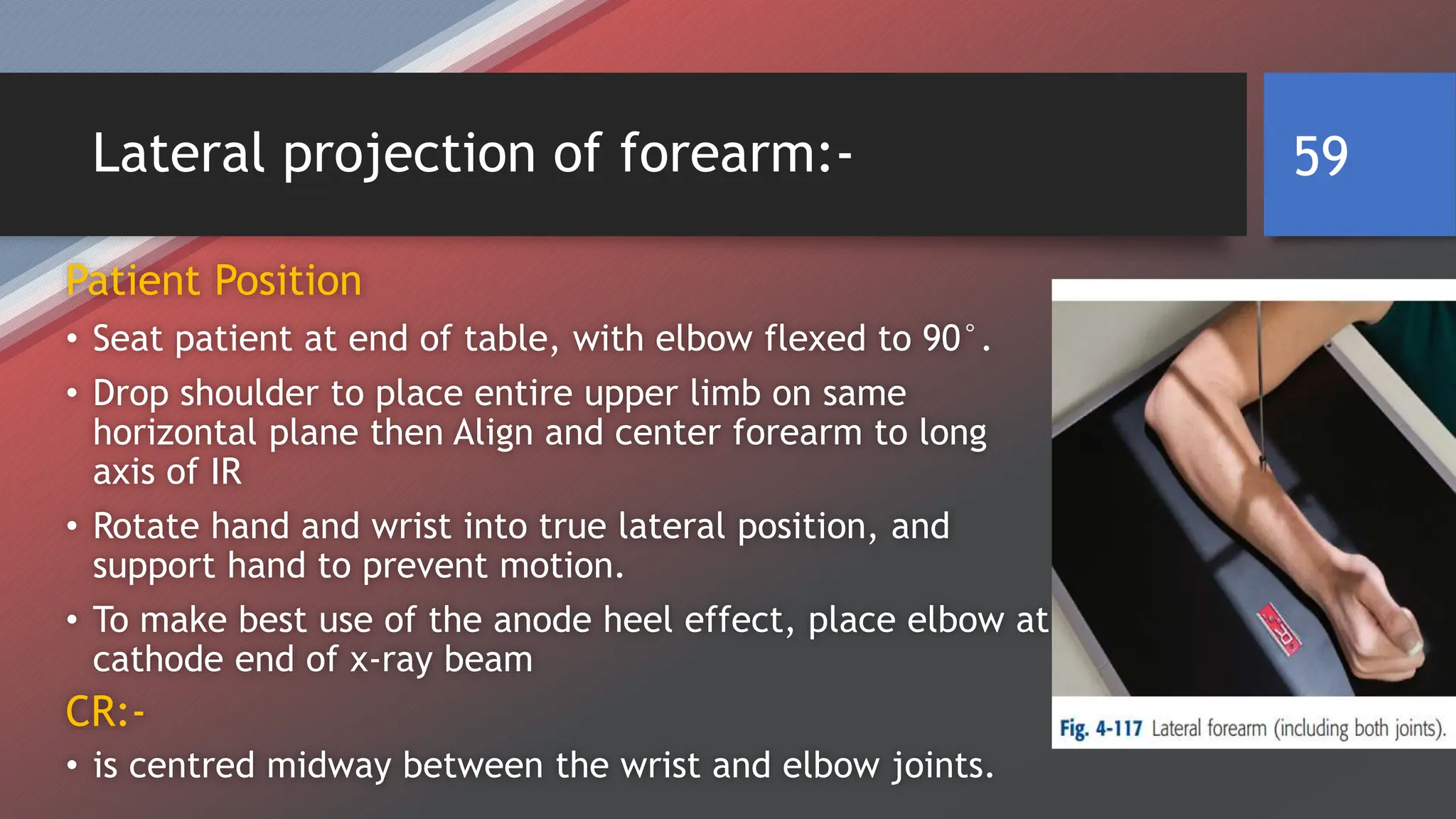 Lateral projection of forearm:-

59

Patient Position

• Seat patient at end of table, with elbow flexed to 90°.

• Drop shoulder to place entire upper limb on same horizontal plane then Align and center forearm to long axis of IR

• Rotate hand and wrist into true lateral position, and support hand to prevent motion.

• To make best use of the anode heel effect, place elbow at cathode end of x-ray beam

CR:-

• is centred midway between the wrist and elbow joints.

Fig. 4-117 Lateral forearm (including both joints).